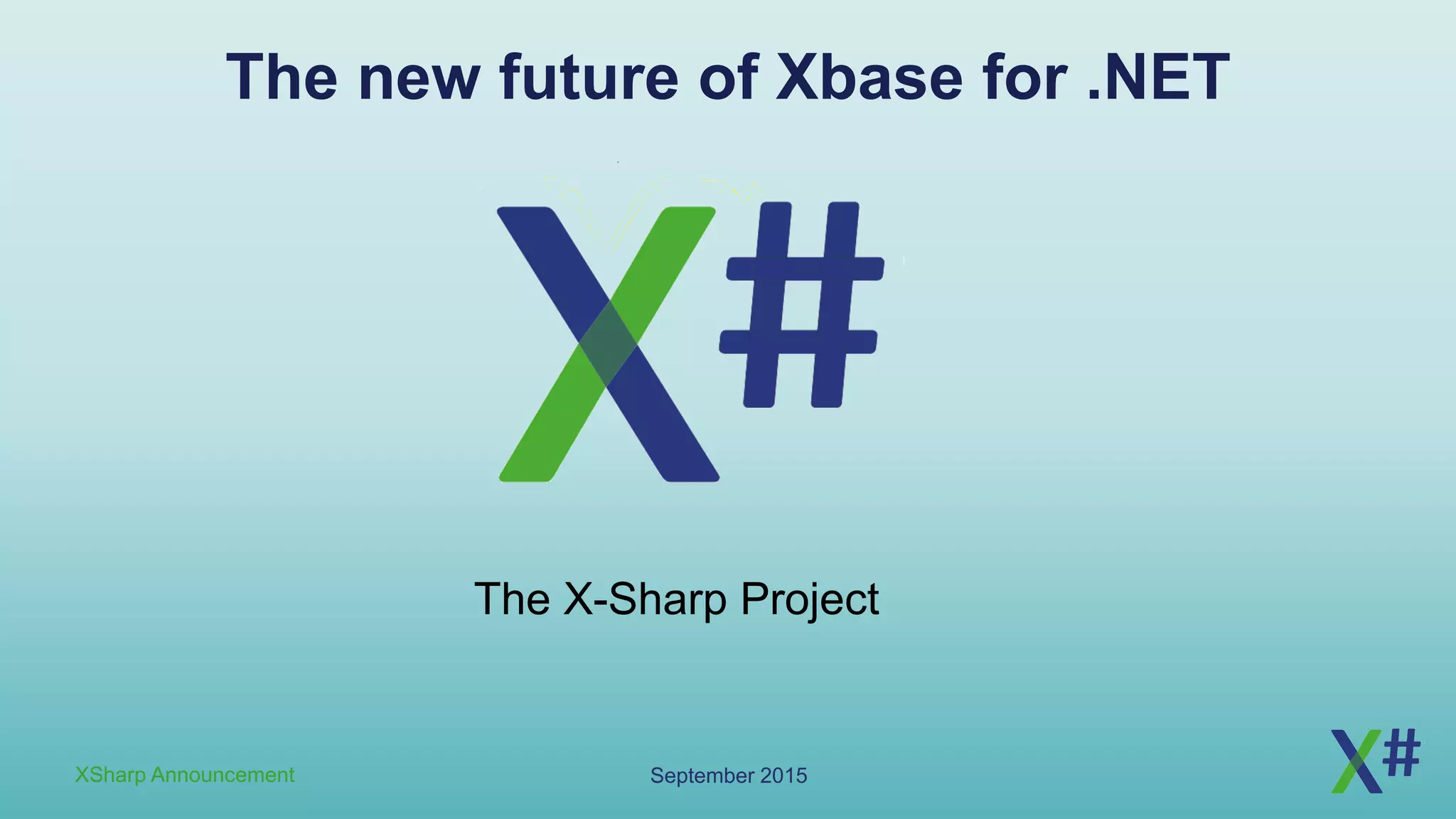 The new future of Xbase for .NET

X#

The X-Sharp Project

XSharp Announcement

September 2015

X#